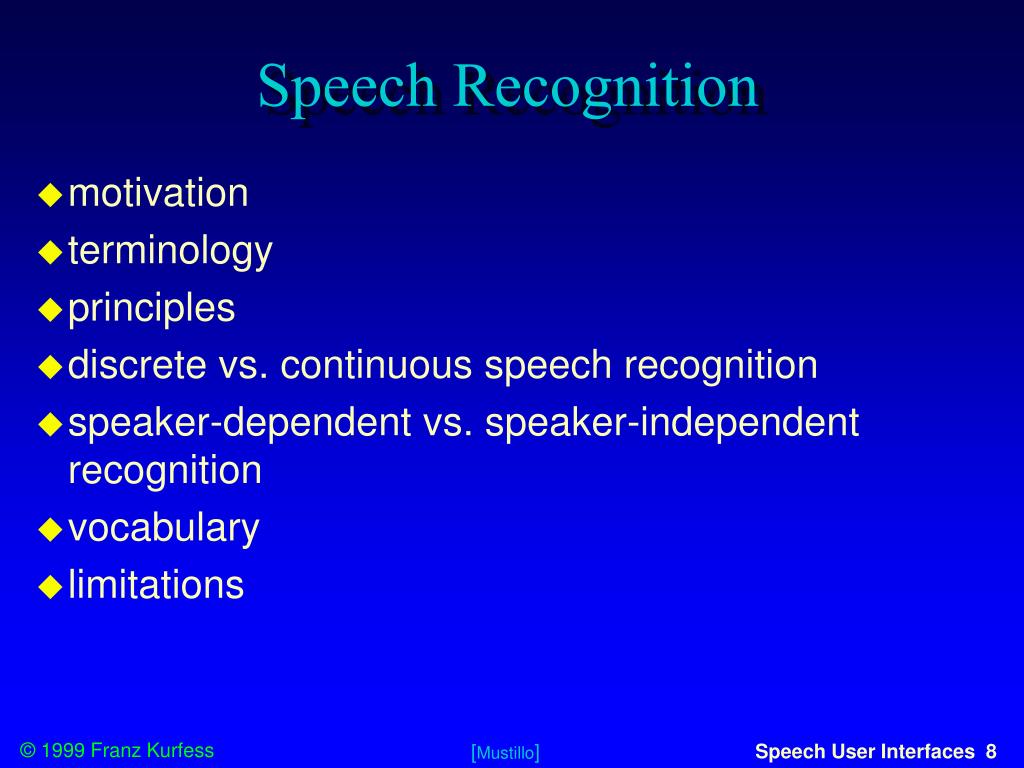 Speech Recognition

◆ motivation
◆ terminology
◆ principles
◆ discrete vs. continuous speech recognition
◆ speaker-dependent vs. speaker-independent recognition
◆ vocabulary
◆ limitations

© 1999 Franz Kurfess

[Mustillo]

Speech User Interfaces 8